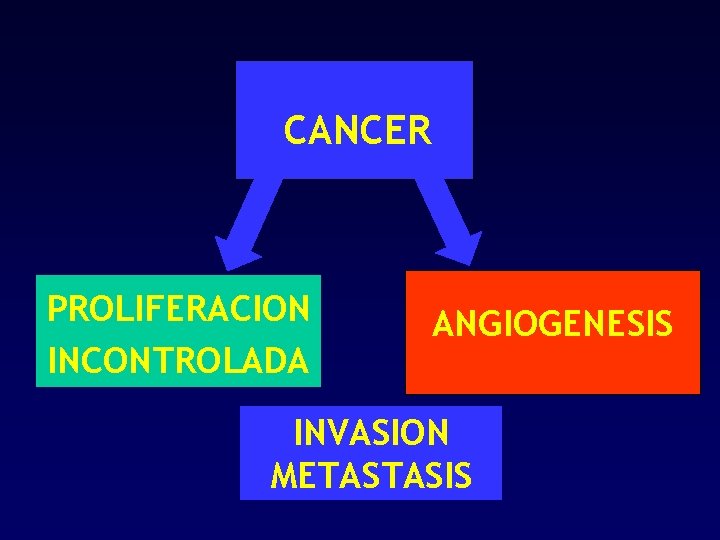 CANCER

PROLIFERACION INCONTROLADA

ANGIOGENESIS

INVASION METASTASIS